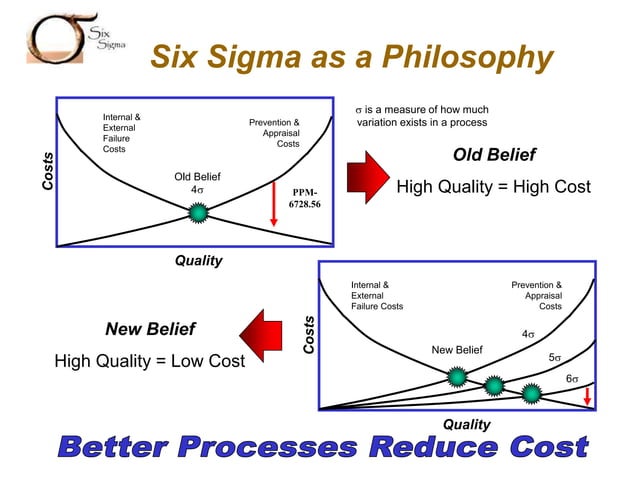 Six Sigma

Six Sigma as a Philosophy

Internal & External Failure Costs

Prevention & Appraisal Costs

Costs

Old Belief $4\sigma$

PPM-6728.56

Quality

$\sigma$ is a measure of how much variation exists in a process

Old Belief

High Quality = High Cost

Internal & External Failure Costs

Prevention & Appraisal Costs

Costs

New Belief

$4\sigma$

$5\sigma$

$6\sigma$

Quality

New Belief

High Quality = Low Cost

Better Processes Reduce Cost